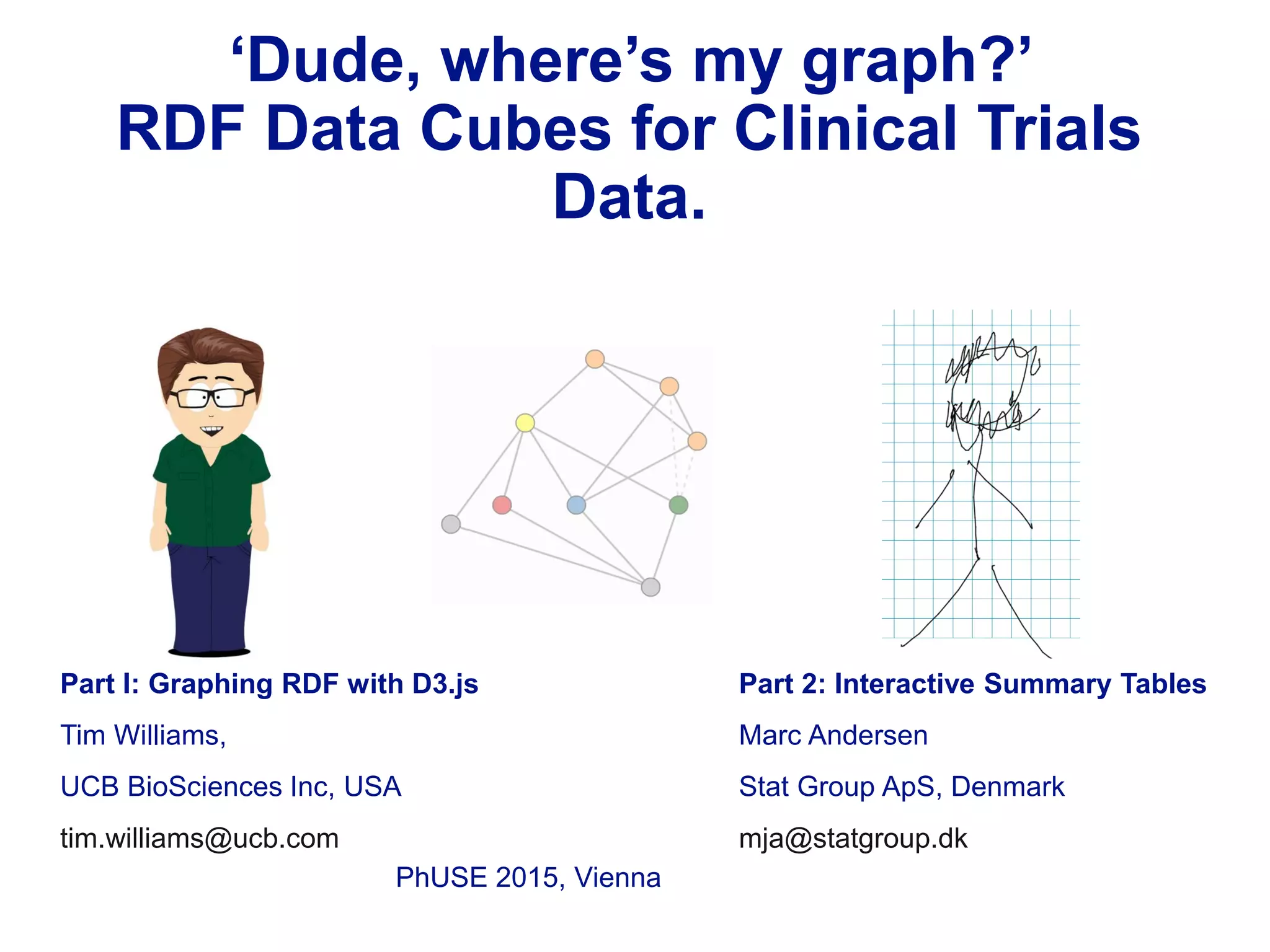 ‘Dude, where’s my graph?’
RDF Data Cubes for Clinical Trials Data.

Part I: Graphing RDF with D3.js

Tim Williams,

UCB BioSciences Inc, USA

tim.williams@ucb.com

Part 2: Interactive Summary Tables

Marc Andersen

Stat Group ApS, Denmark

mja@statgroup.dk

PhUSE 2015, Vienna